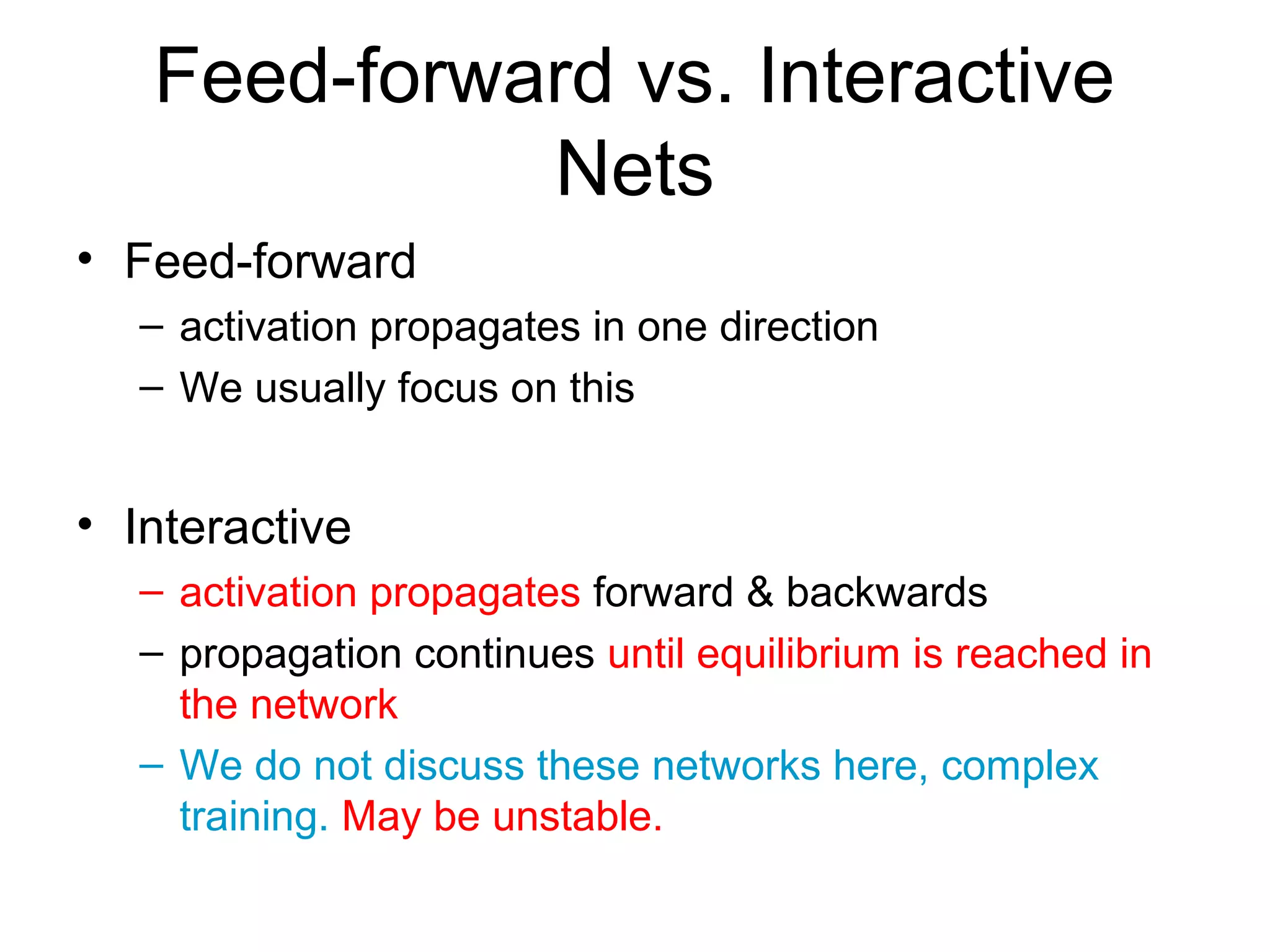 Feed-forward vs. Interactive Nets

• Feed-forward
– activation propagates in one direction
– We usually focus on this

• Interactive
– activation propagates forward & backwards
– propagation continues until equilibrium is reached in the network
– We do not discuss these networks here, complex training. May be unstable.